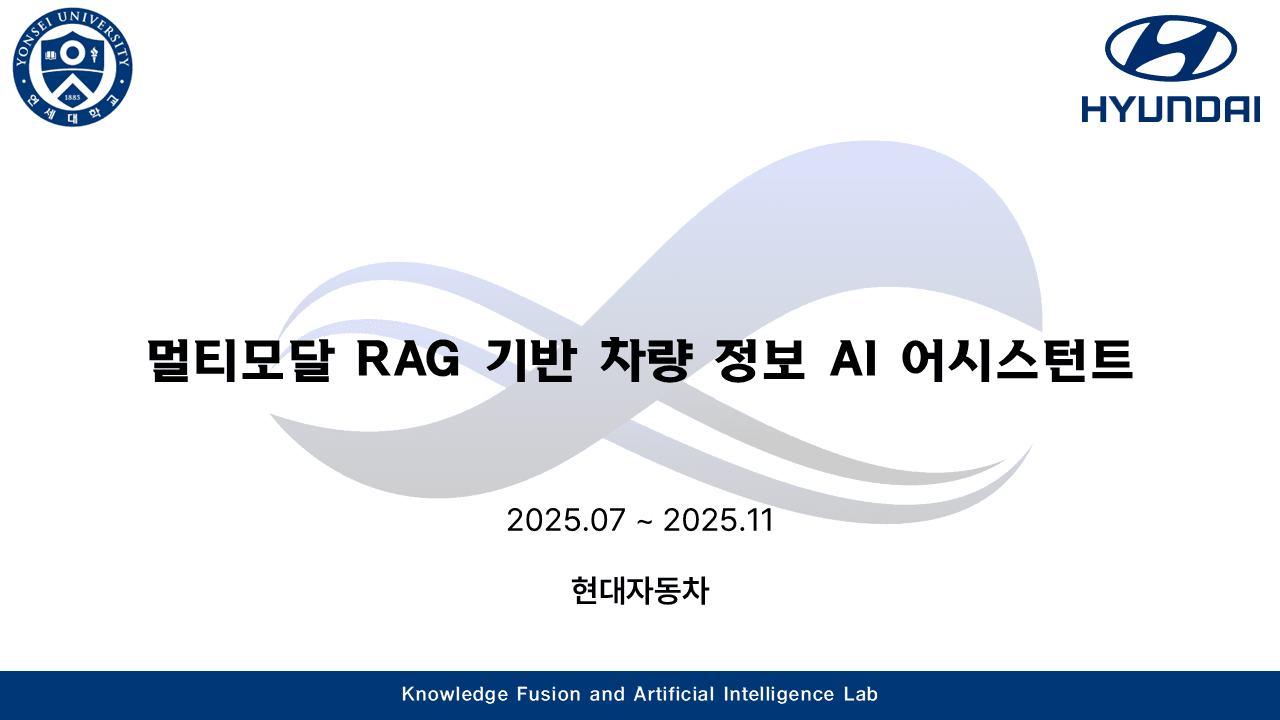 YONSEI UNIVERSITY
1885
연세대학교

HYUNDAI

멀티모달 RAG 기반 차량 정보 AI 어시스턴트

2025.07 ~ 2025.11

현대자동차

Knowledge Fusion and Artificial Intelligence Lab